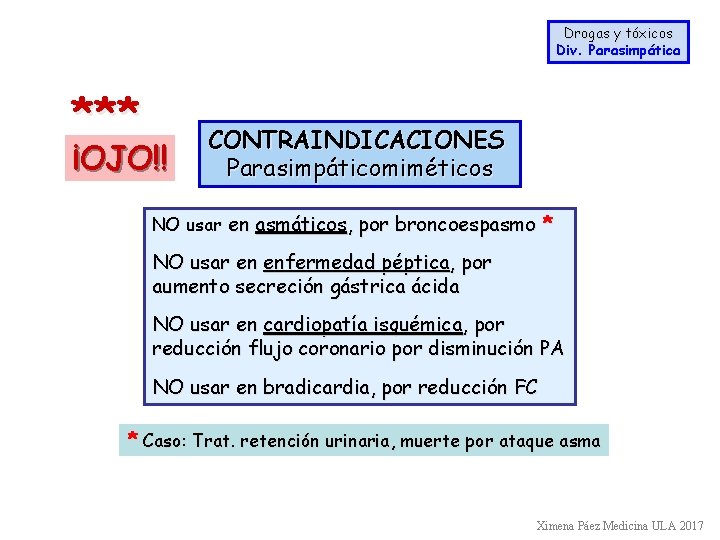 Drogas y tóxicos
Div. Parasimpática

***

¡OJO!!

CONTRAINDICACIONES
Parasimpáticomiméticos

NO usar en asmáticos, por broncoespasmo *

NO usar en enfermedad péptica, por aumento secreción gástrica ácida

NO usar en cardiopatía isquémica, por reducción flujo coronario por disminución PA

NO usar en bradicardia, por reducción FC

* Caso: Trat. retención urinaria, muerte por ataque asma

Ximena Páez Medicina ULA 2017